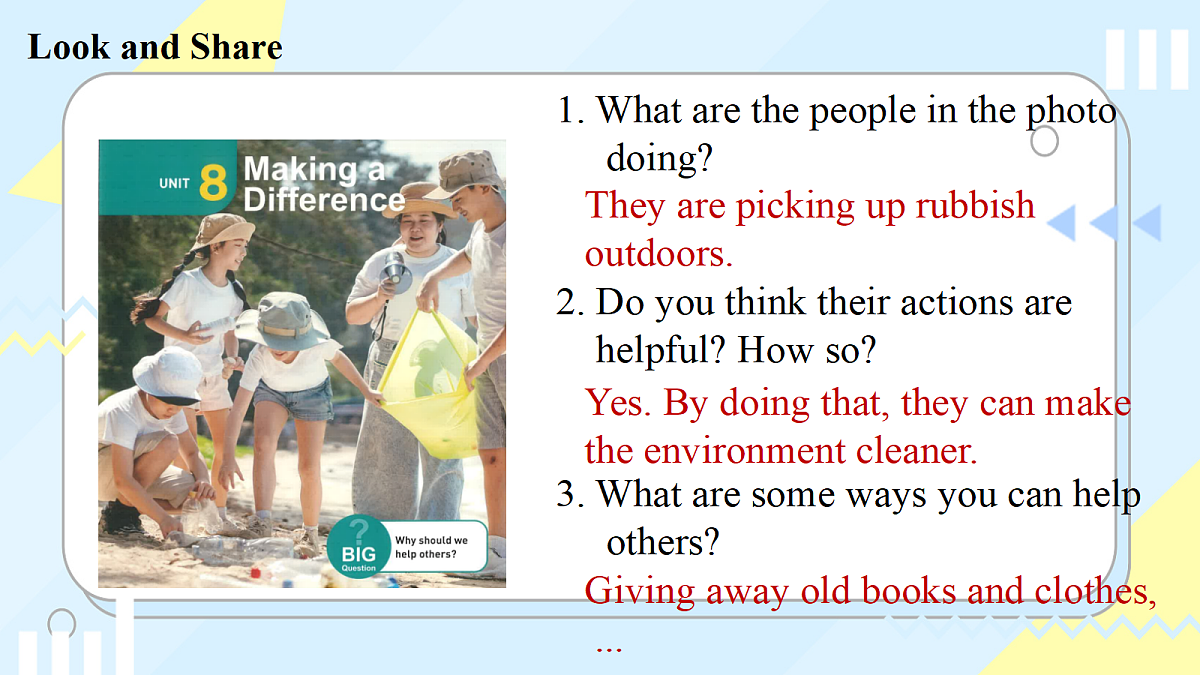 Look and Share

UNIT 8 Making a Difference

? BIG Question

Why should we help others?

1. What are the people in the photo doing?

They are picking up rubbish outdoors.

2. Do you think their actions are helpful? How so?

Yes. By doing that, they can make the environment cleaner.

3. What are some ways you can help others?

Giving away old books and clothes, ...